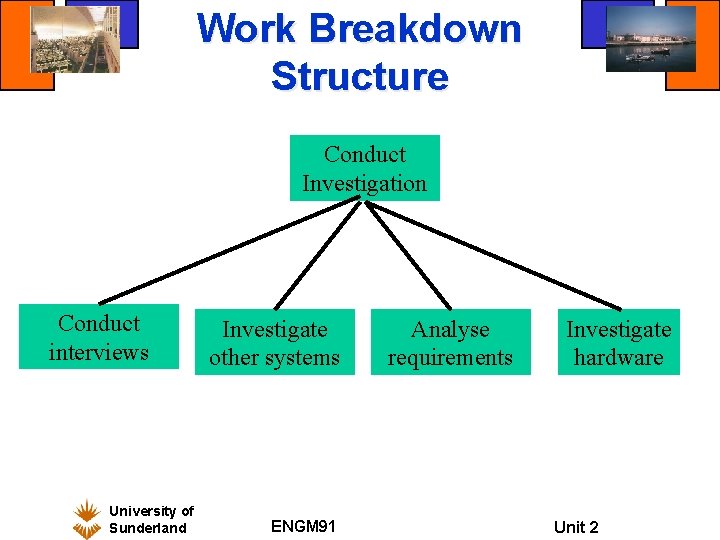 Work Breakdown Structure

Conduct Investigation

Conduct interviews

Investigate other systems

Analyse requirements

Investigate hardware

University of Sunderland

ENGM91

Unit 2